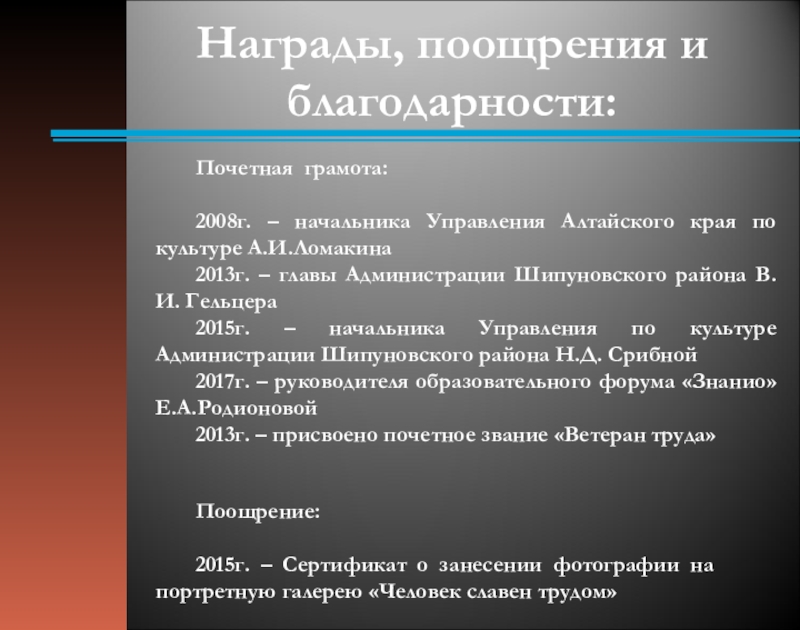 Награды, поощрения и благодарности:

Почетная грамота:

2008г. – начальника Управления Алтайского края по культуре А.И.Ломакина

2013г. – главы Администрации Шипуновского района В. И. Гельцера

2015г. – начальника Управления по культуре Администрации Шипуновского района Н.Д. Срибной

2017г. – руководителя образовательного форума «Знанио» Е.А.Родионовой

2013г. – присвоено почетное звание «Ветеран труда»

Поощрение:

2015г. – Сертификат о занесении фотографии на портретную галерею «Человек славен трудом»